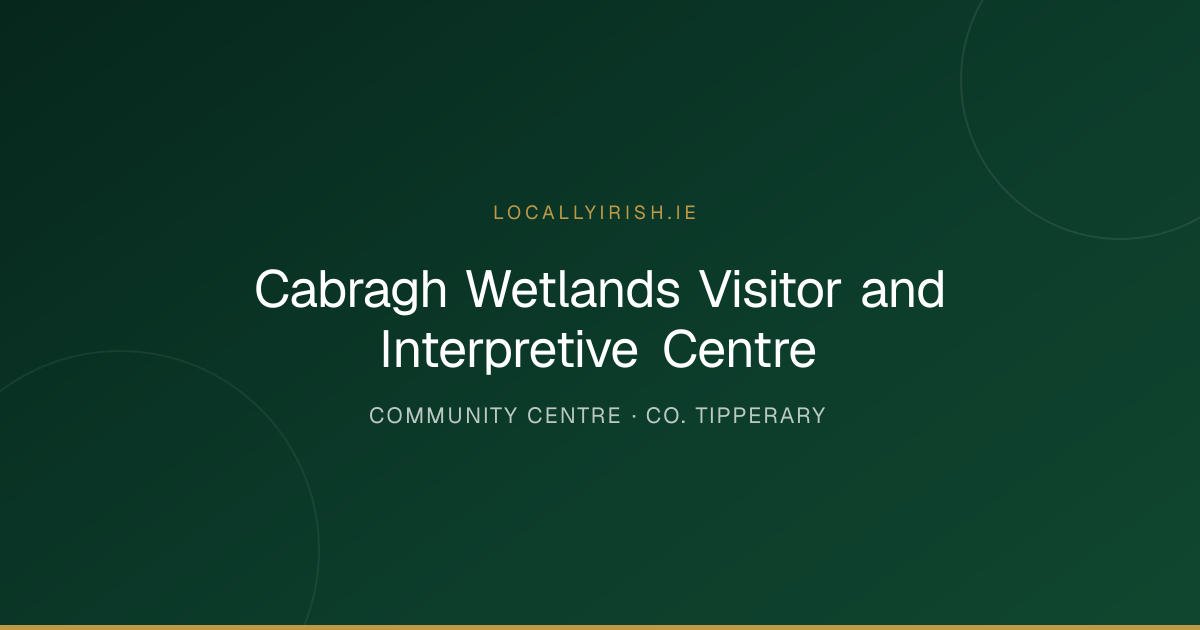 LOCALLYIRISH.IE

Cabragh Wetlands Visitor and Interpretive Centre

COMMUNITY CENTRE · CO. TIPPERARY